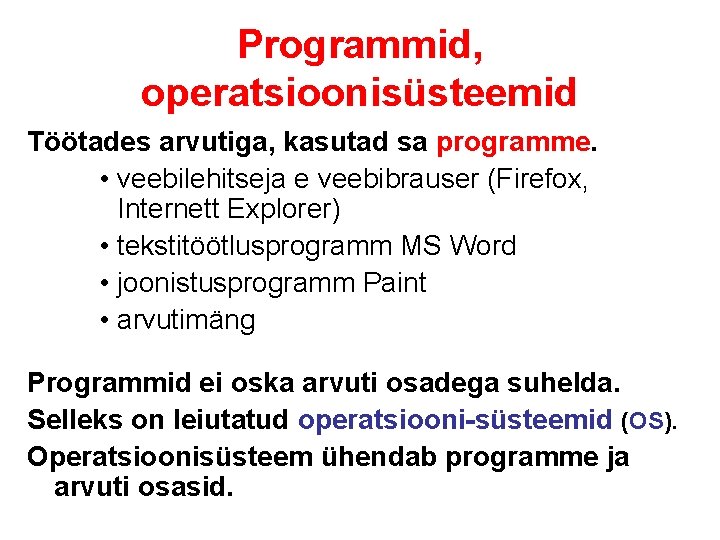 Programmid, operatsioonisüsteemid

Töötades arvutiga, kasutad sa programme.

• veebilehitseja e veebibrauser (Firefox, Internett Explorer)
• tekstitöötlusprogramm MS Word
• joonistusprogramm Paint
• arvutimäng

Programmid ei oska arvuti osadega suhelda.

Selleks on leiutatud operatsiooni-süsteemid (OS).

Operatsioonisüsteem ühendab programme ja arvuti osasid.